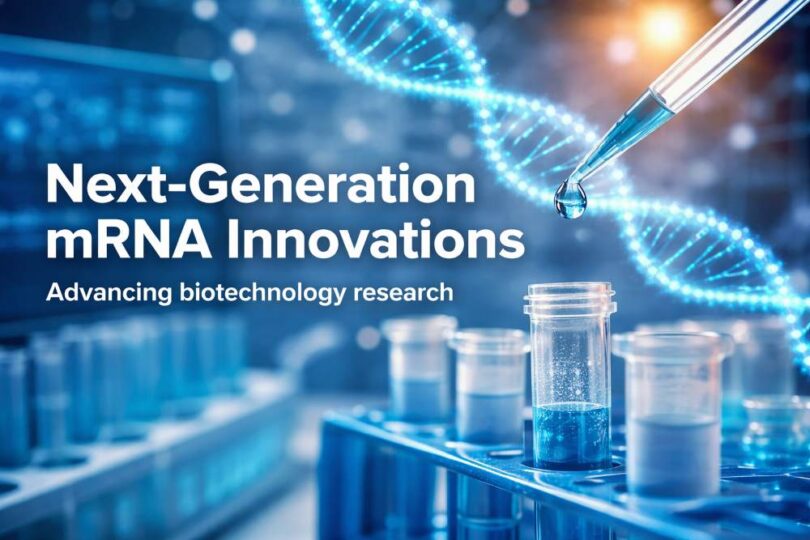 Next-Generation mRNA Innovations

Advancing biotechnology research